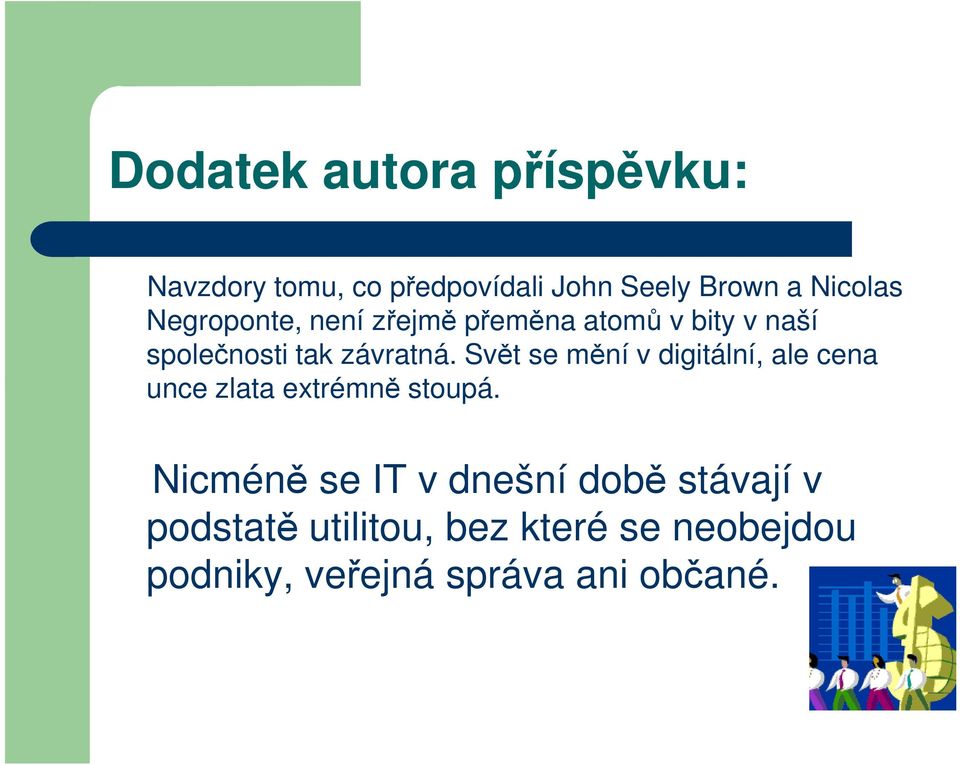 Dodatek autora příspěvku:

Navzdory tomu, co předpovídali John Seely Brown a Nicolas Negroponte, není zřejmě přeměna atomů v bity v naší společnosti tak závratná. Svět se mění v digitální, ale cena unce zlata extrémně stoupá.

Nicméně se IT v dnešní době stávají v podstatě utilitou, bez které se neobejdou podniky, veřejná správa ani občané.